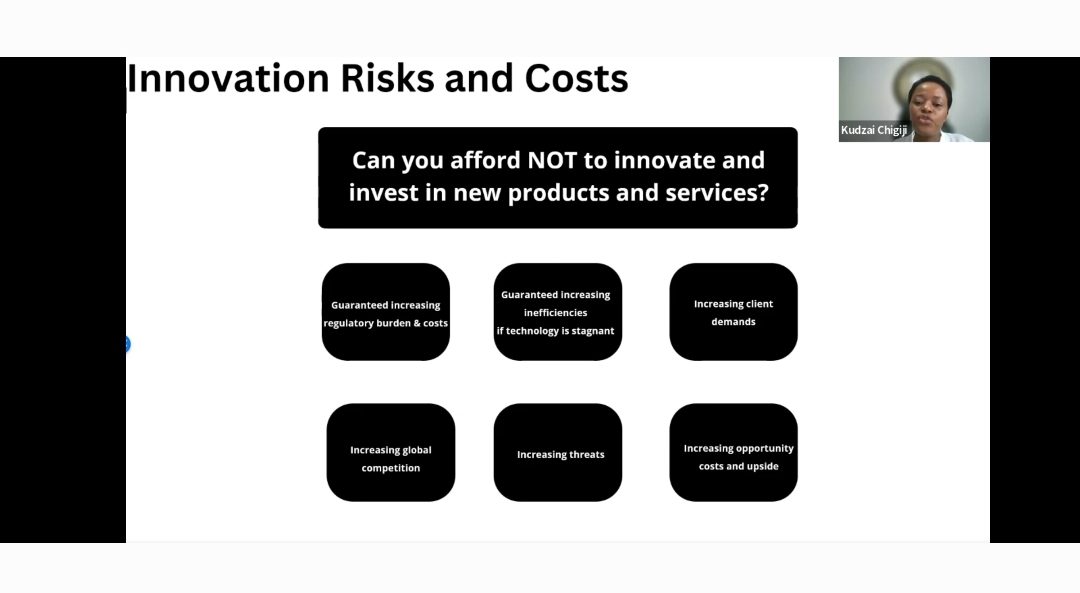 Innovation Risks and Costs

Kudzai Chigiji

Can you afford NOT to innovate and invest in new products and services?

Guaranteed increasing regulatory burden & costs

Guaranteed increasing inefficiencies if technology is stagnant

Increasing client demands

Increasing global competition

Increasing threats

Increasing opportunity costs and upside